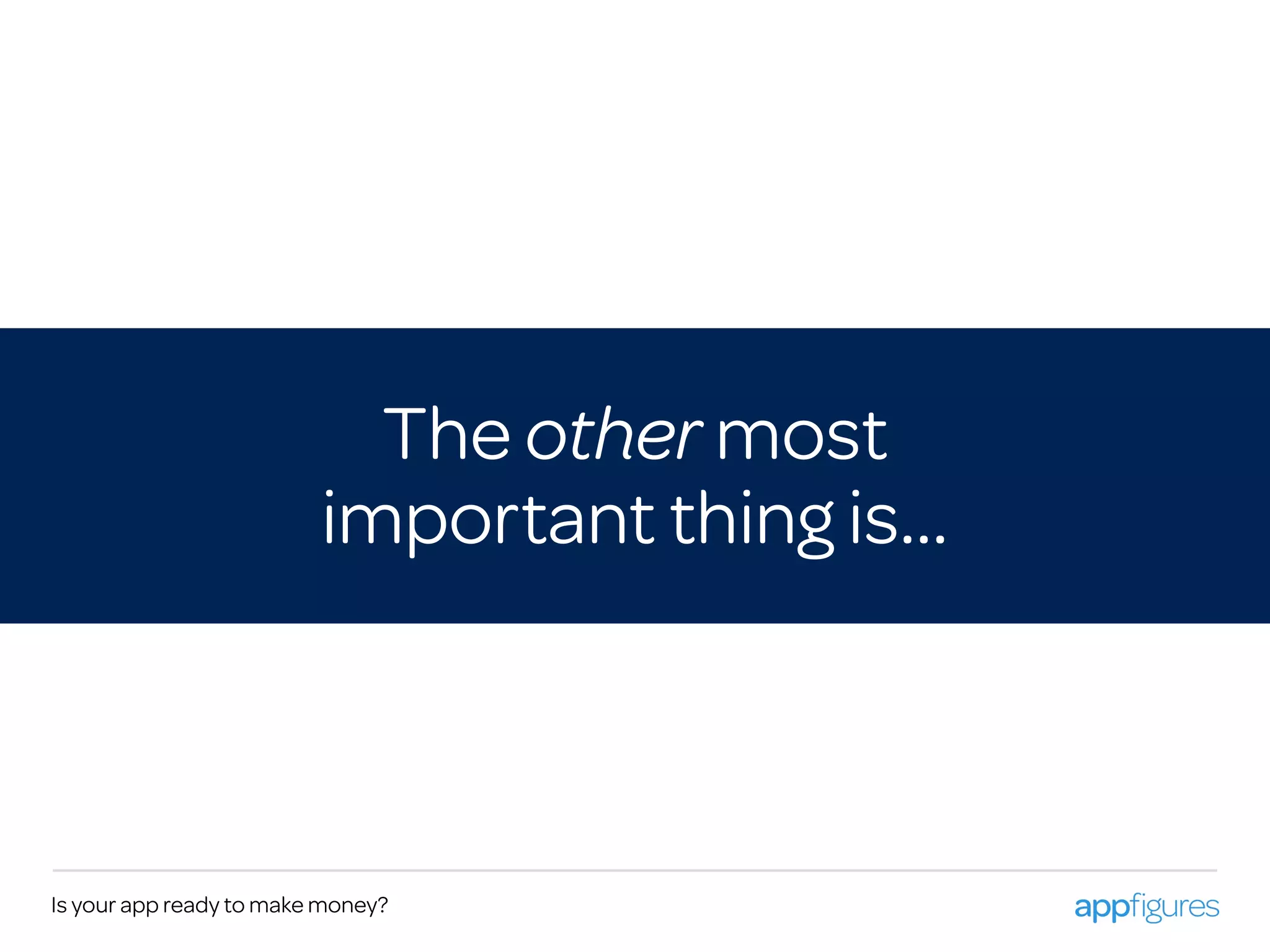 The other most important thing is…

Is your app ready to make money?

appfigures